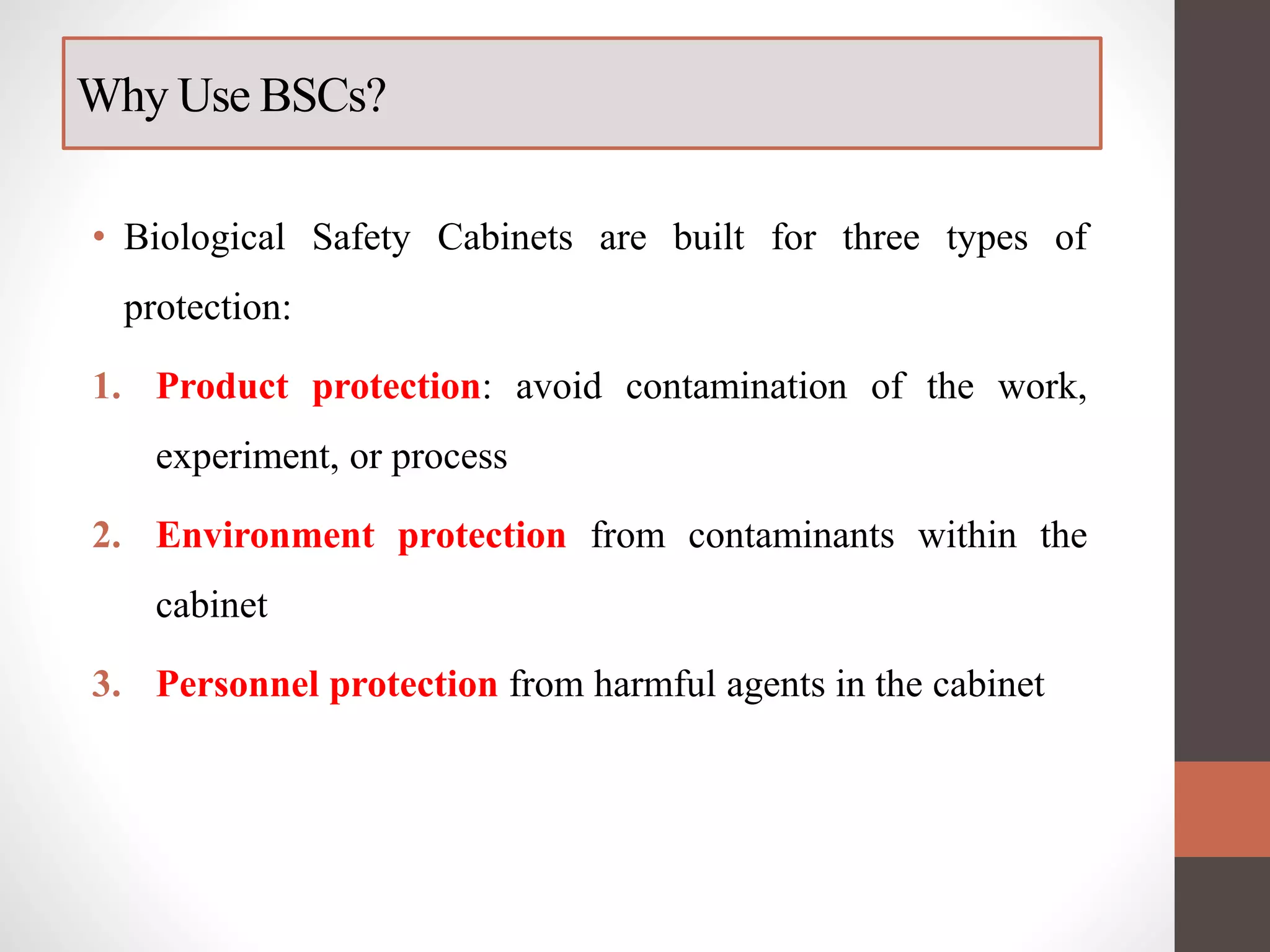 Why Use BSCs?

• Biological Safety Cabinets are built for three types of protection:

1. Product protection: avoid contamination of the work, experiment, or process

2. Environment protection from contaminants within the cabinet

3. Personnel protection from harmful agents in the cabinet